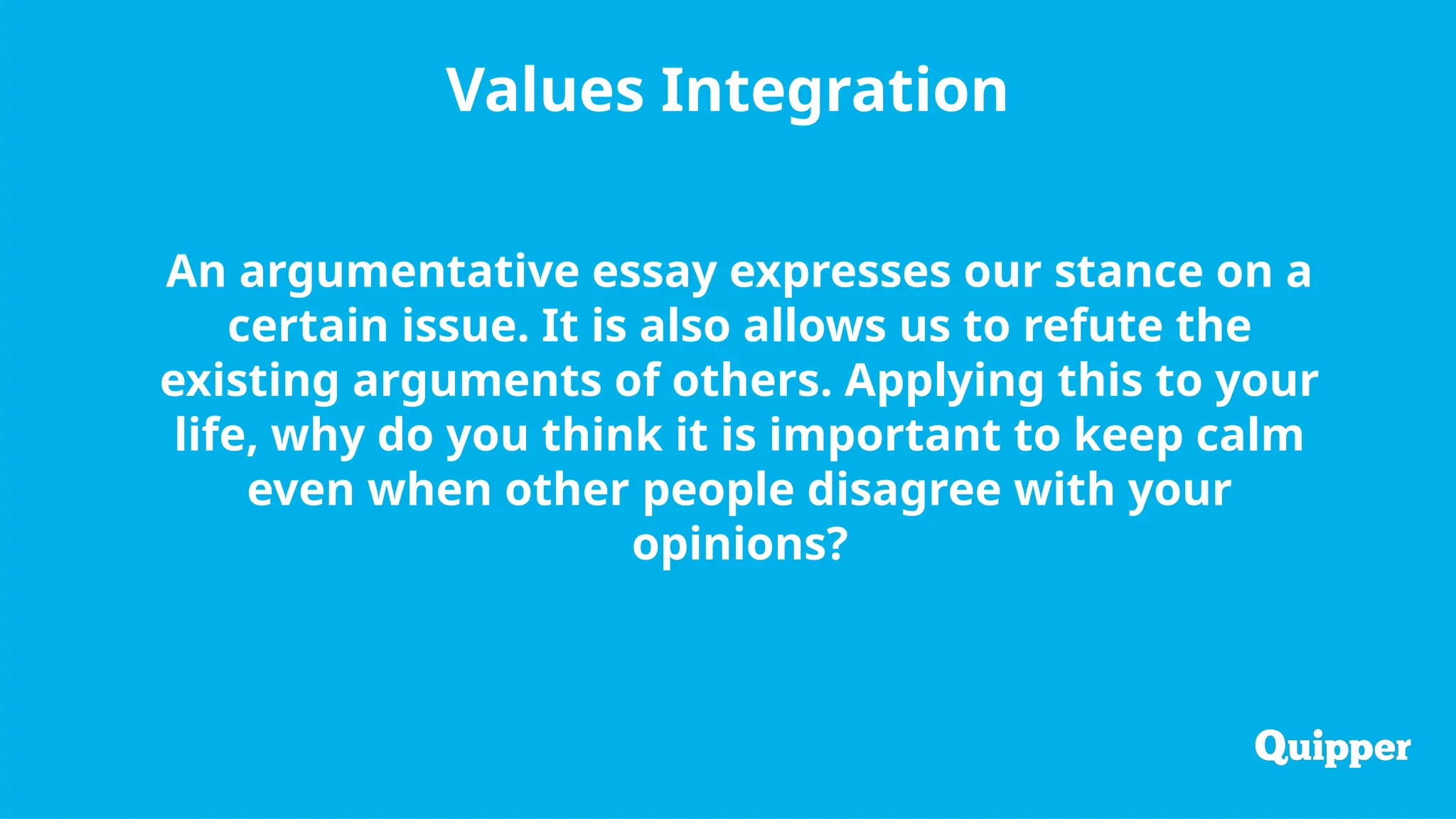 Values Integration

An argumentative essay expresses our stance on a certain issue. It is also allows us to refute the existing arguments of others. Applying this to your life, why do you think it is important to keep calm even when other people disagree with your opinions?

Quipper